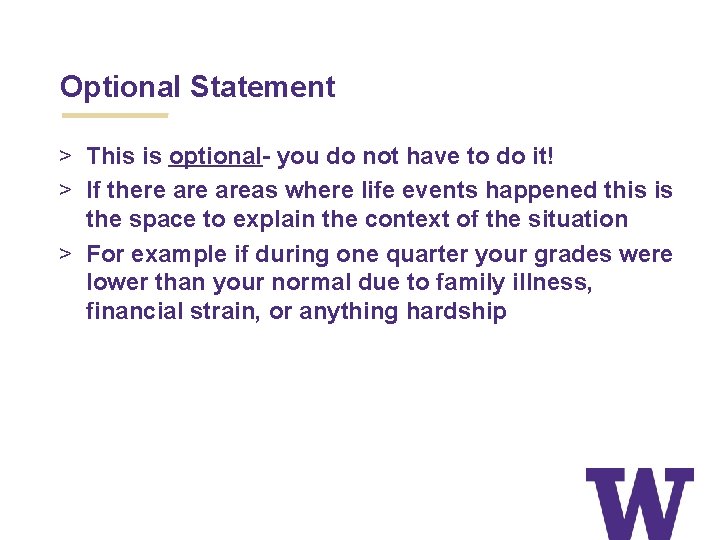 Optional Statement

> This is optional- you do not have to do it!
> If there are areas where life events happened this is the space to explain the context of the situation
> For example if during one quarter your grades were lower than your normal due to family illness, financial strain, or anything hardship

W